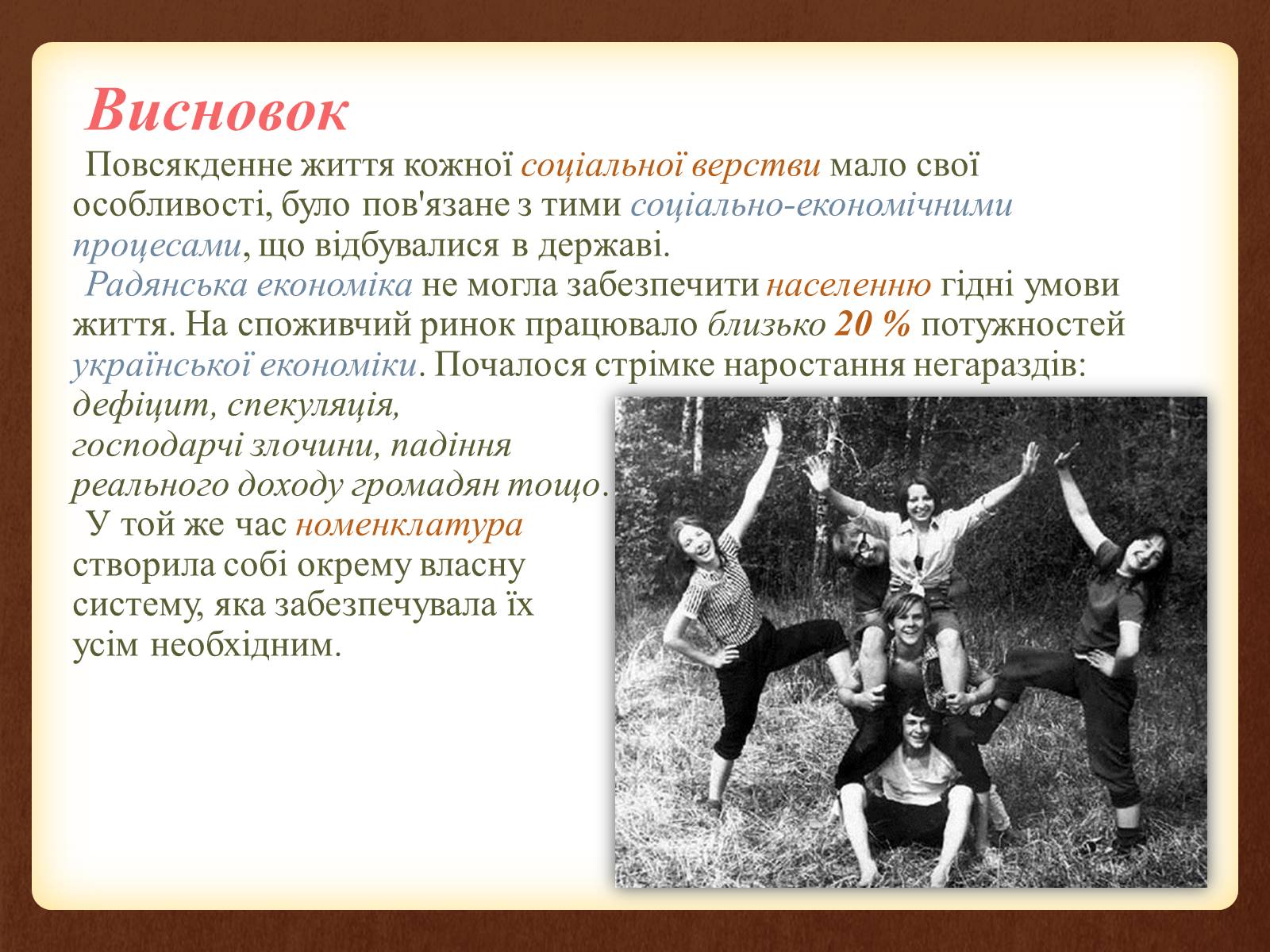 Висновок

Повсякденне життя кожної соціальної верстви мало свої особливості, було пов'язане з тими соціально-економічними процесами, що відбувалися в державі.

Радянська економіка не могла забезпечити населенню гідні умови життя. На споживчий ринок працювало близько 20 % потужностей української економіки. Почалося стрімке наростання негараздів: дефіцит, спекуляція, господарчі злочини, падіння реального доходу громадян тощо.

У той же час номенклатура створила собі окрему власну систему, яка забезпечувала їх усім необхідним.